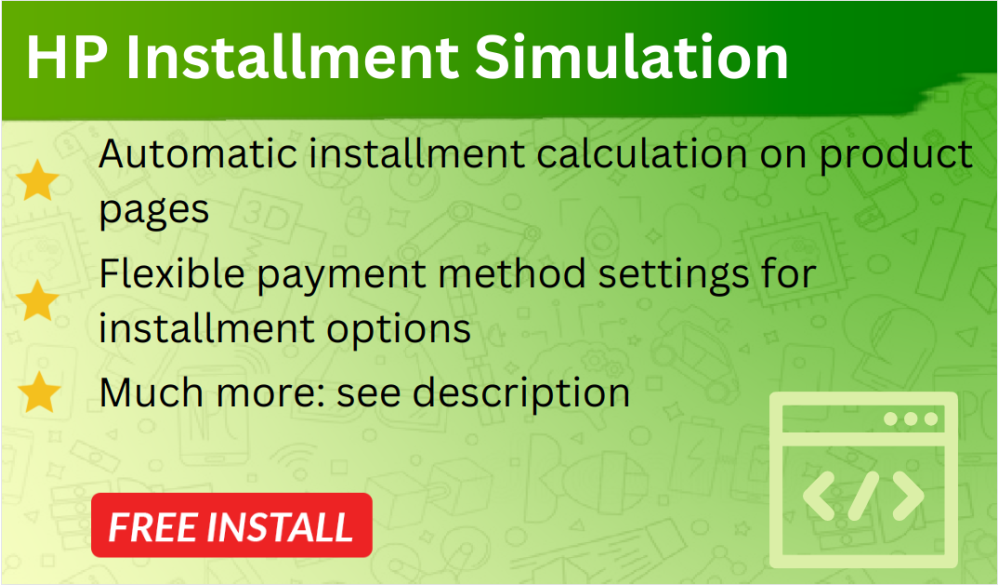 HP Installment Simulation

Automatic installment calculation on product pages

Flexible payment method settings for installment options

Much more: see description

FREE INSTALL